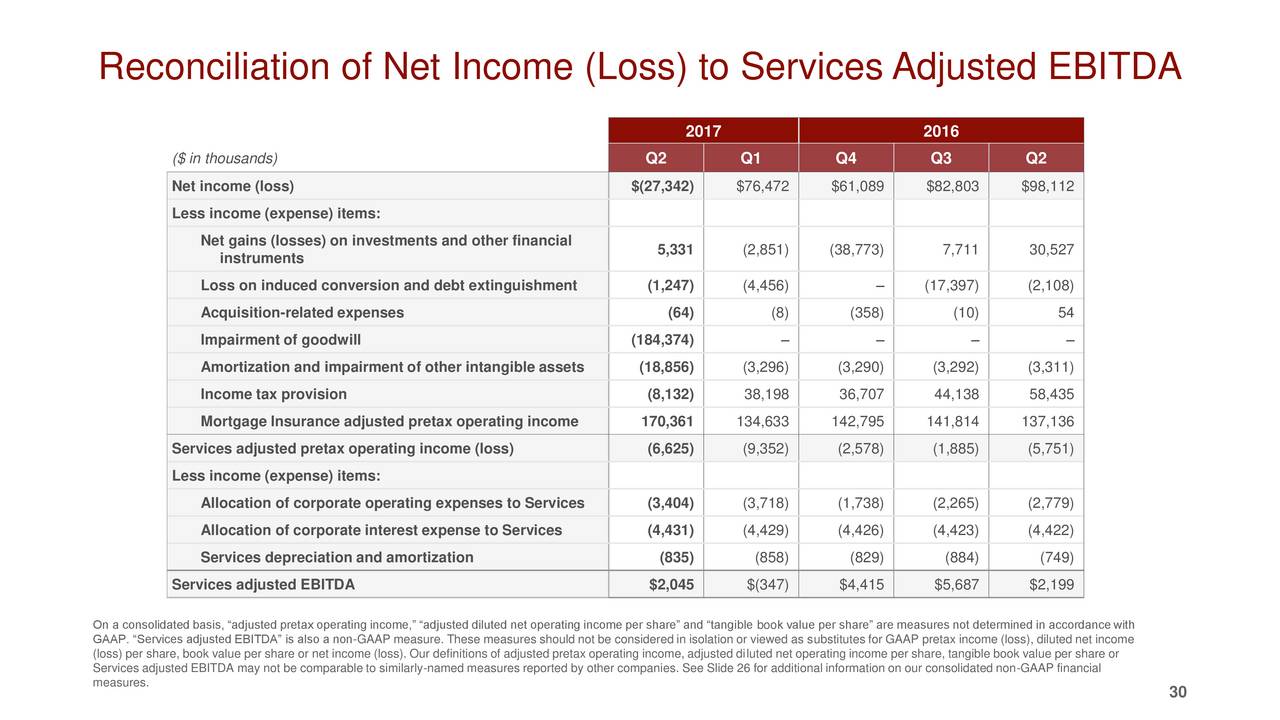 Reconciliation of Net Income (Loss) to Services Adjusted EBITDA

| | 2017 | | 2016 | | |
|---|---|---|---|---|---|
| ($ in thousands) | Q2 | Q1 | Q4 | Q3 | Q2 |
| Net income (loss) | $(27,342) | $76,472 | $61,089 | $82,803 | $98,112 |
| Less income (expense) items: | | | | | |
| Net gains (losses) on investments and other financial instruments | 5,331 | (2,851) | (38,773) | 7,711 | 30,527 |
| Loss on induced conversion and debt extinguishment | (1,247) | (4,456) | – | (17,397) | (2,108) |
| Acquisition-related expenses | (64) | (8) | (358) | (10) | 54 |
| Impairment of goodwill | (184,374) | – | – | – | – |
| Amortization and impairment of other intangible assets | (18,856) | (3,296) | (3,290) | (3,292) | (3,311) |
| Income tax provision | (8,132) | 38,198 | 36,707 | 44,138 | 58,435 |
| Mortgage Insurance adjusted pretax operating income | 170,361 | 134,633 | 142,795 | 141,814 | 137,136 |
| Services adjusted pretax operating income (loss) | (6,625) | (9,352) | (2,578) | (1,885) | (5,751) |
| Less income (expense) items: | | | | | |
| Allocation of corporate operating expenses to Services | (3,404) | (3,718) | (1,738) | (2,265) | (2,779) |
| Allocation of corporate interest expense to Services | (4,431) | (4,429) | (4,426) | (4,423) | (4,422) |
| Services depreciation and amortization | (835) | (858) | (829) | (884) | (749) |
| Services adjusted EBITDA | $2,045 | $(347) | $4,415 | $5,687 | $2,199 |

On a consolidated basis, “adjusted pretax operating income,” “adjusted diluted net operating income per share” and “tangible book value per share” are measures not determined in accordance with GAAP. “Services adjusted EBITDA” is also a non-GAAP measure. These measures should not be considered in isolation or viewed as substitutes for GAAP pretax income (loss), diluted net income (loss) per share, book value per share or net income (loss). Our definitions of adjusted pretax operating income, adjusted diluted net operating income per share, tangible book value per share or Services adjusted EBITDA may not be comparable to similarly-named measures reported by other companies. See Slide 26 for additional information on our consolidated non-GAAP financial measures.

30